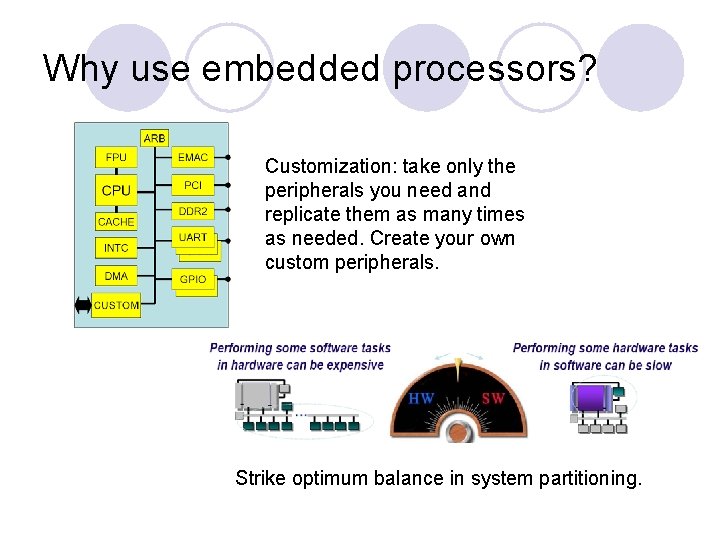 Why use embedded processors?

ARB
FPU
CPU
CACHE
INTC
DMA
CUSTOM
EMAC
PCI
DDR2
UART
GPIO

Customization: take only the peripherals you need and replicate them as many times as needed. Create your own custom peripherals.

Performing some software tasks in hardware can be expensive

HW
SW

Performing some hardware tasks in software can be slow

Strike optimum balance in system partitioning.